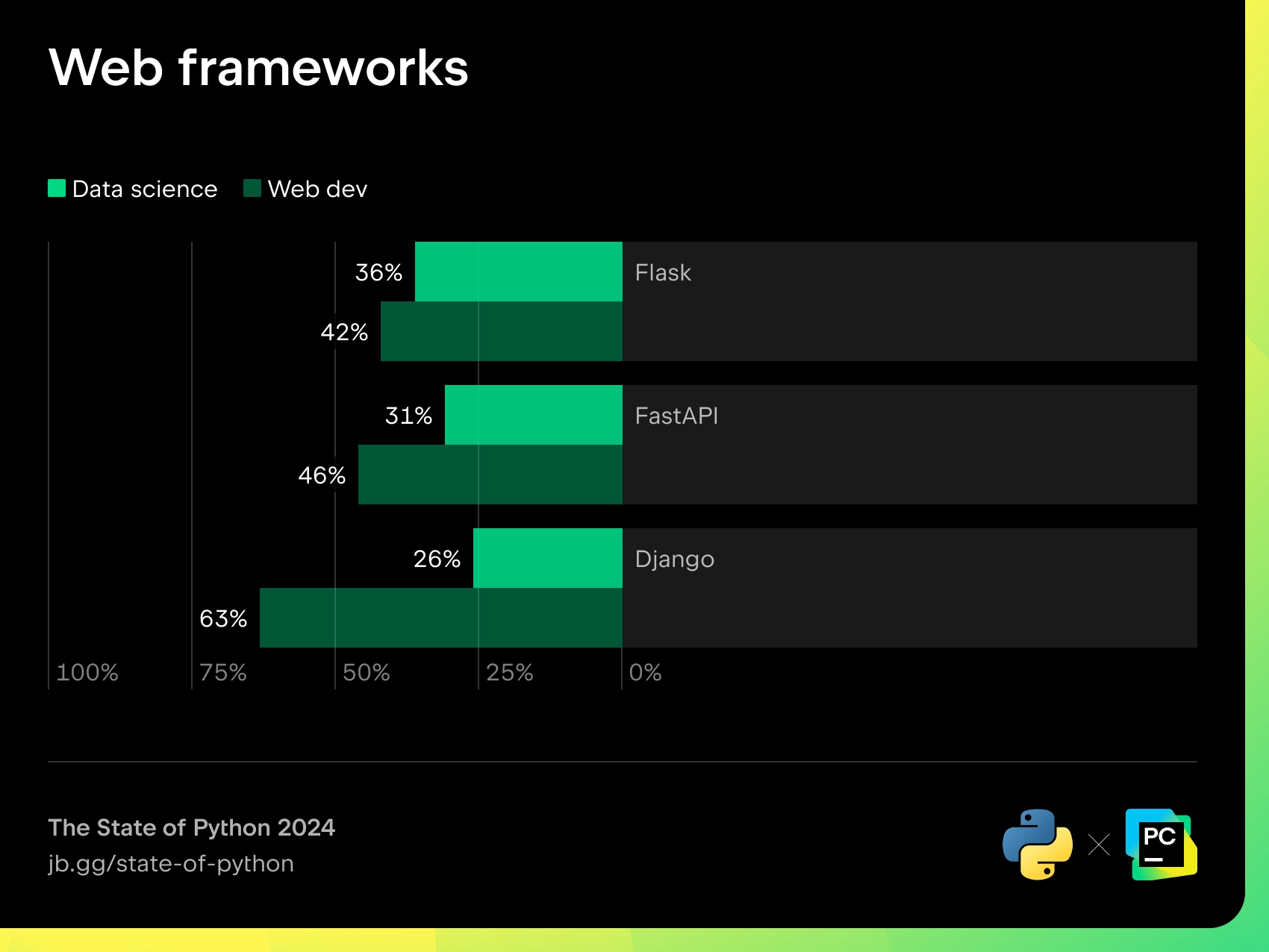 Web frameworks

Data science Web dev

36%
Flask
42%

31%
FastAPI
46%

26%
Django
63%

100% 75% 50% 25% 0%

The State of Python 2024
jb.gg/state-of-python

PC